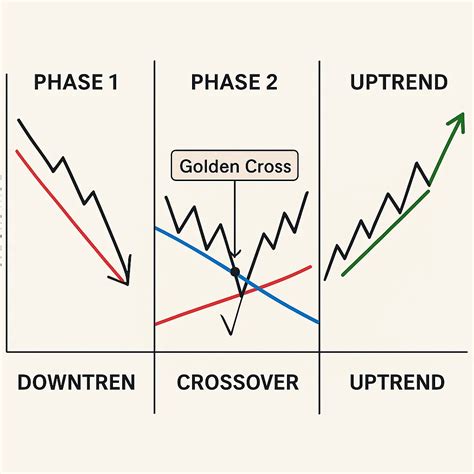 PHASE 1

PHASE 2

UPTREND

Golden Cross

DOWNTREN

CROSSOVER

UPTREND